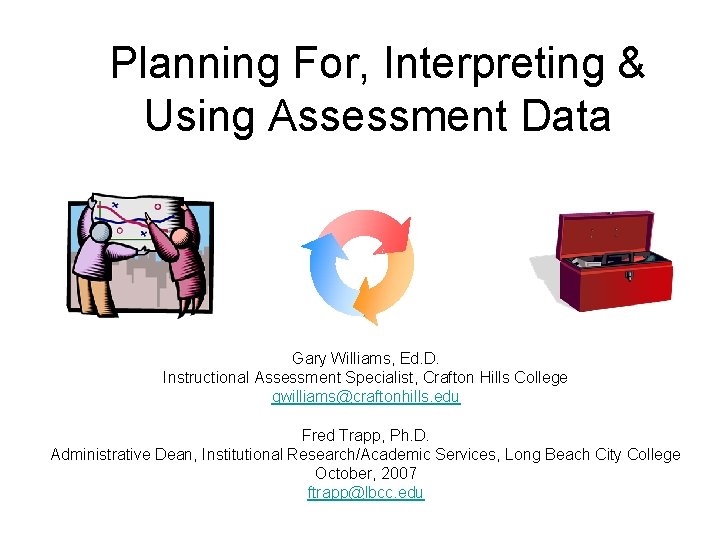 Planning For, Interpreting & Using Assessment Data

Gary Williams, Ed.D.
Instructional Assessment Specialist, Crafton Hills College
gwilliams@craftonhills.edu

Fred Trapp, Ph.D.
Administrative Dean, Institutional Research/Academic Services, Long Beach City College
October, 2007
ftrapp@lbcc.edu